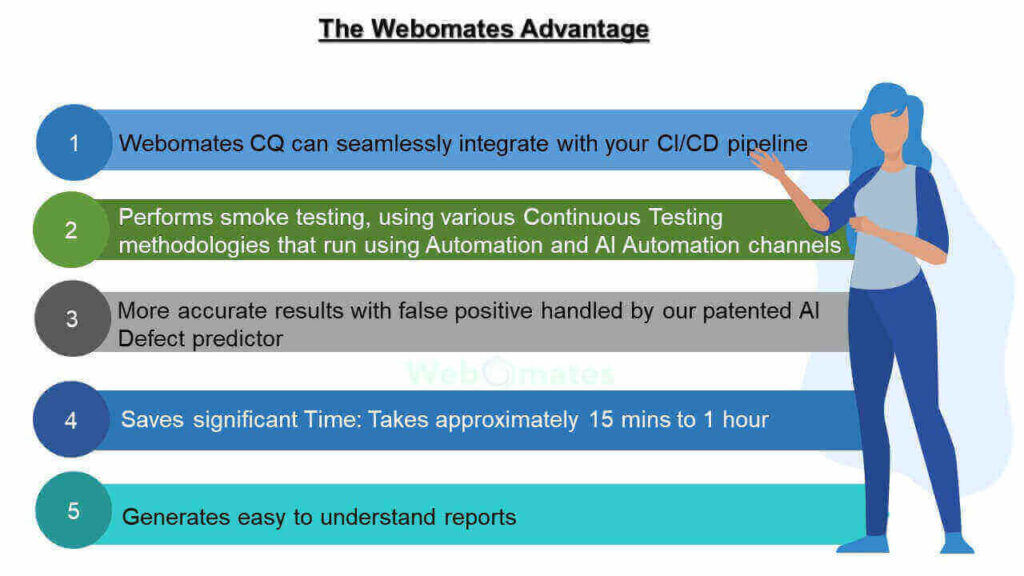 The Webomates Advantage

1 Webomates CQ can seamlessly integrate with your CI/CD pipeline

2 Performs smoke testing, using various Continuous Testing methodologies that run using Automation and AI Automation channels

3 More accurate results with false positive handled by our patented AI Defect predictor

Webomates

4 Saves significant Time: Takes approximately 15 mins to 1 hour

5 Generates easy to understand reports